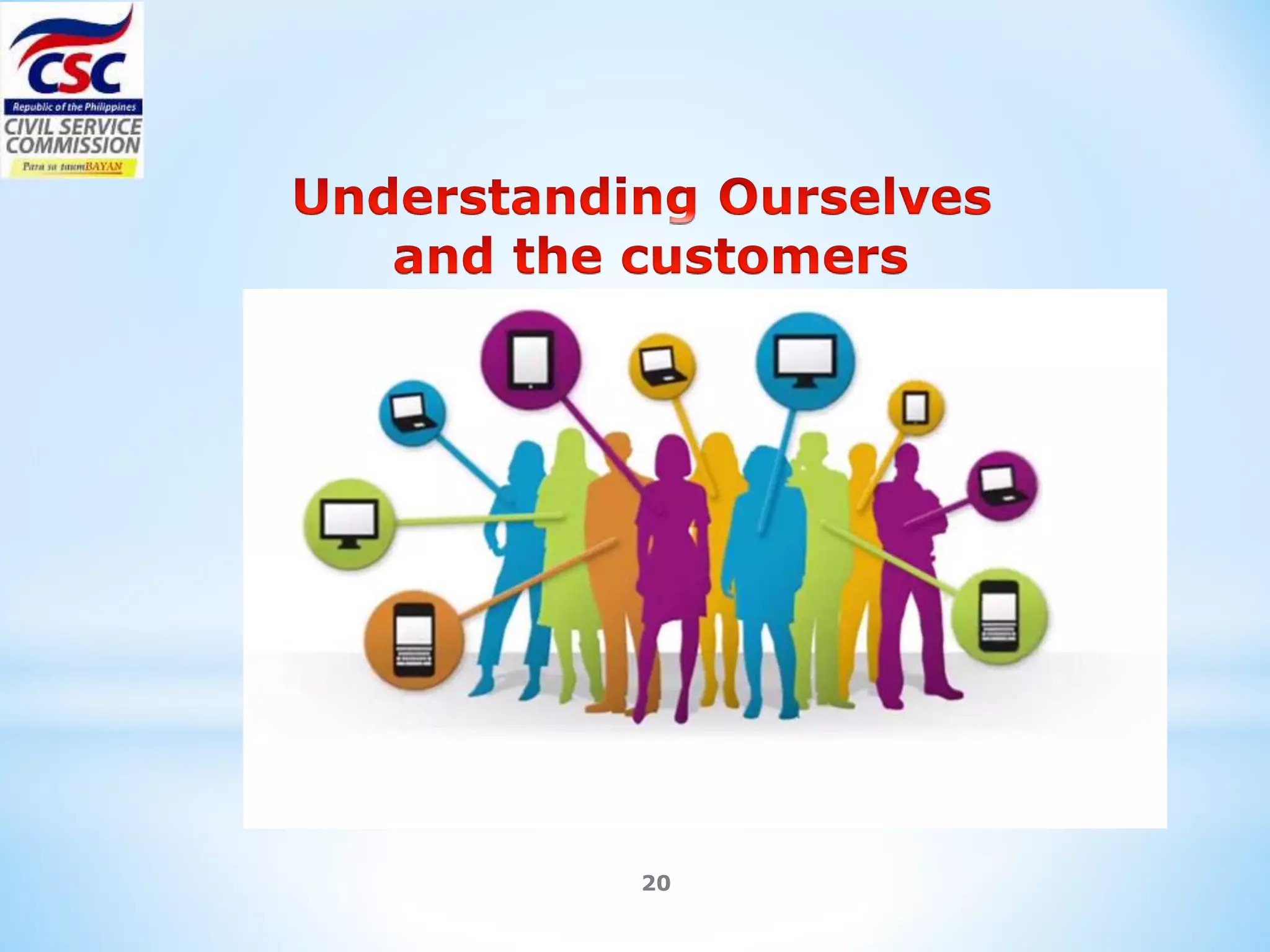 CSC
Republic of the Philippines
CIVIL SERVICE COMMISSION
Para sa taumBAYAN

Understanding Ourselves and the customers

20